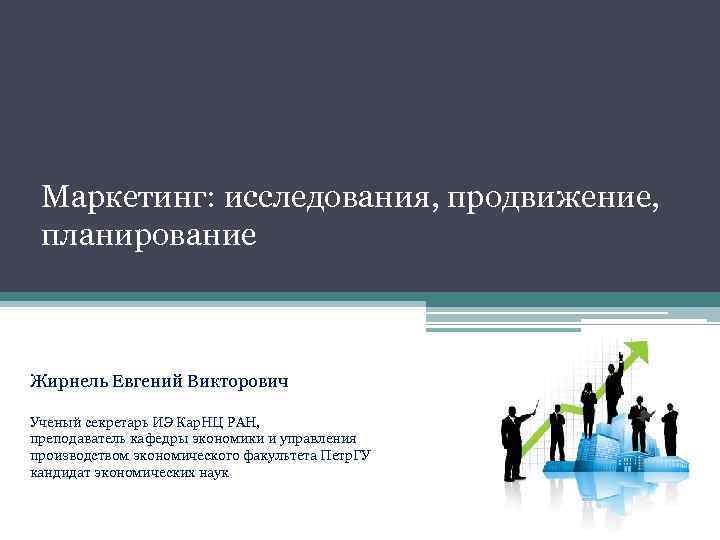 Маркетинг: исследования, продвижение, планирование

Жирнель Евгений Викторович

Ученый секретарь ИЭ КарНЦ РАН,
преподаватель кафедры экономики и управления производством экономического факультета ПетрГУ
кандидат экономических наук